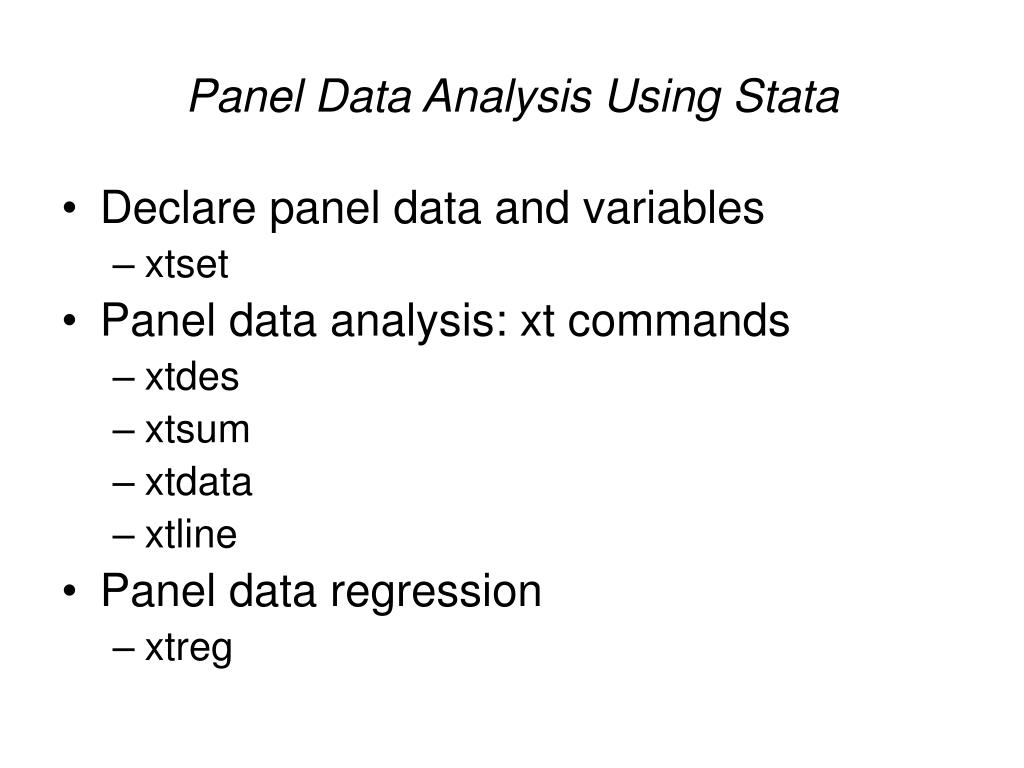 Panel Data Analysis Using Stata

• Declare panel data and variables
  – xtset
• Panel data analysis: xt commands
  – xtdes
  – xtsum
  – xtdata
  – xtline
• Panel data regression
  – xtreg